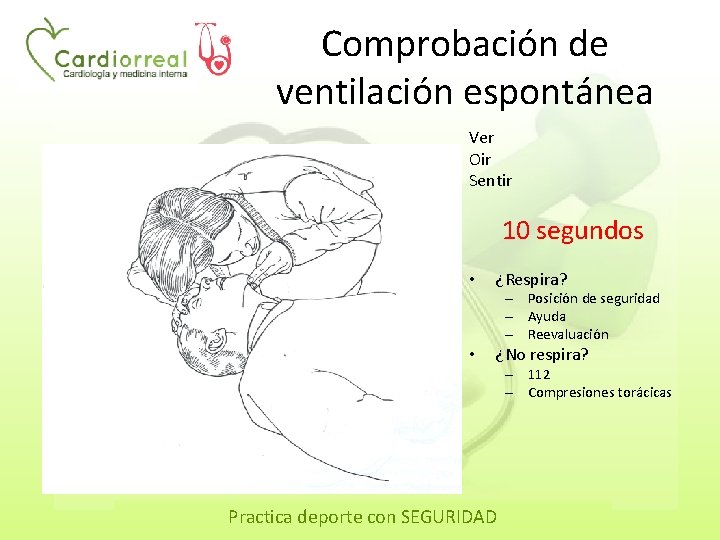 Cardiorreal
Cardiología y medicina interna

Comprobación de ventilación espontánea

Ver
Oir
Sentir

10 segundos

• ¿Respira?
– Posición de seguridad
– Ayuda
– Reevaluación
• ¿No respira?
– 112
– Compresiones torácicas

Practica deporte con SEGURIDAD